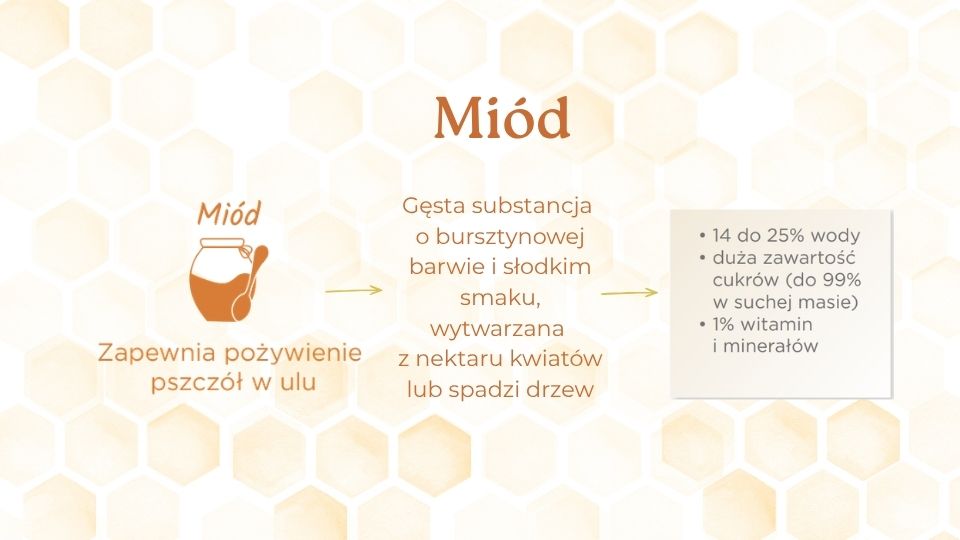 Miód

Miód

Zapewnia pożywienie pszczół w ulu

Gęsta substancja o bursztynowej barwie i słodkim smaku, wytwarzana z nektaru kwiatów lub spadzi drzew

• 14 do 25% wody
• duża zawartość cukrów (do 99% w suchej masie)
• 1% witamin i minerałów